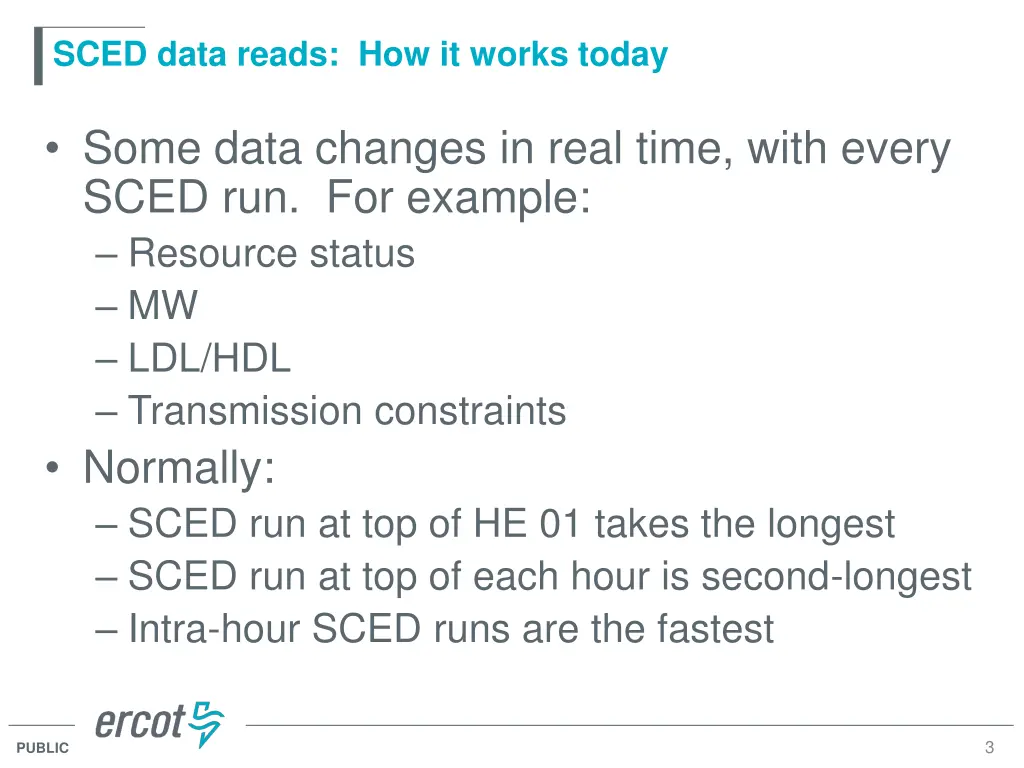 SCED data reads: How it works today

• Some data changes in real time, with every SCED run. For example:
– Resource status
– MW
– LDL/HDL
– Transmission constraints
• Normally:
– SCED run at top of HE 01 takes the longest
– SCED run at top of each hour is second-longest
– Intra-hour SCED runs are the fastest

ercot

PUBLIC

3